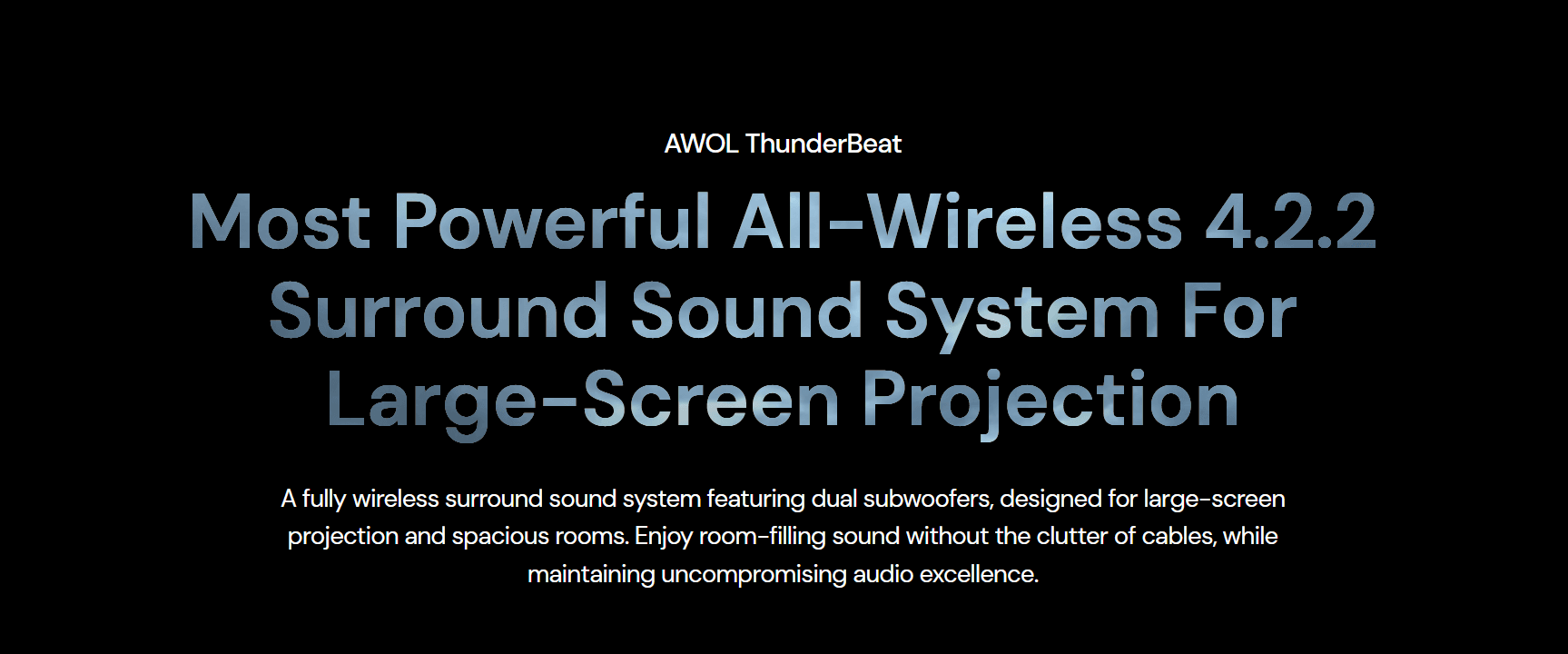 AWOL ThunderBeat

Most Powerful All-Wireless 4.2.2 Surround Sound System For Large-Screen Projection

A fully wireless surround sound system featuring dual subwoofers, designed for large-screen projection and spacious rooms. Enjoy room-filling sound without the clutter of cables, while maintaining uncompromising audio excellence.